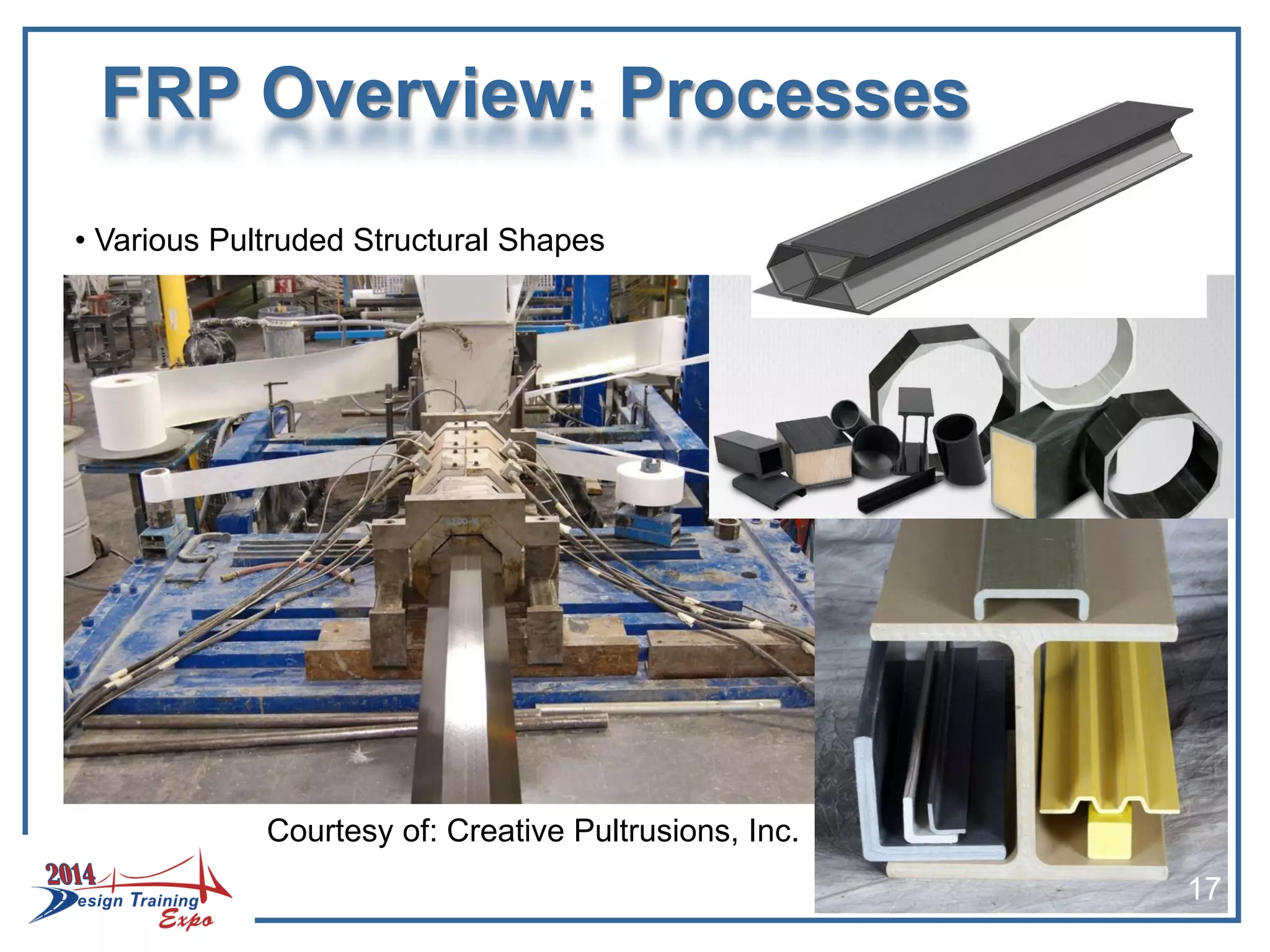 FRP Overview: Processes

• Various Pultruded Structural Shapes

Courtesy of: Creative Pultrusions, Inc.

2014 Design Training Expo

17